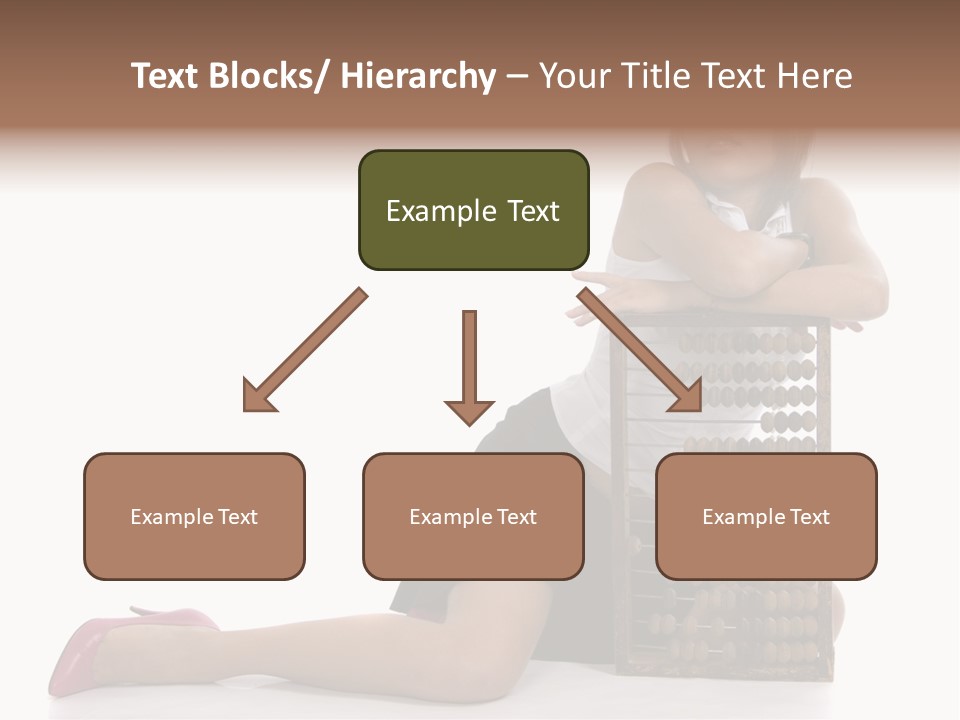 Text Blocks/ Hierarchy – Your Title Text Here

Example Text

Example Text

Example Text

Example Text